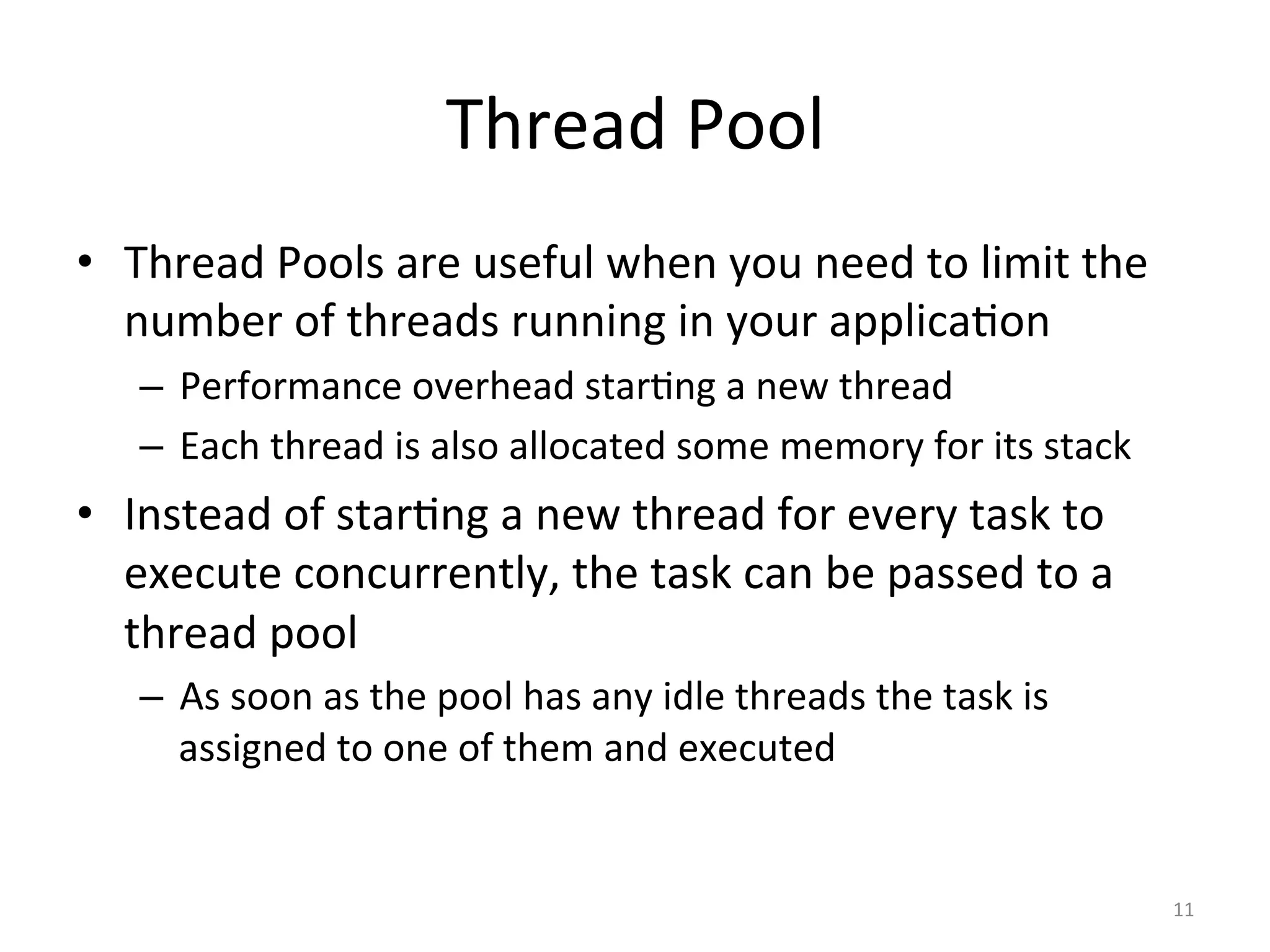 Thread Pool

• Thread Pools are useful when you need to limit the number of threads running in your application
– Performance overhead starting a new thread
– Each thread is also allocated some memory for its stack

• Instead of starting a new thread for every task to execute concurrently, the task can be passed to a thread pool
– As soon as the pool has any idle threads the task is assigned to one of them and executed

11